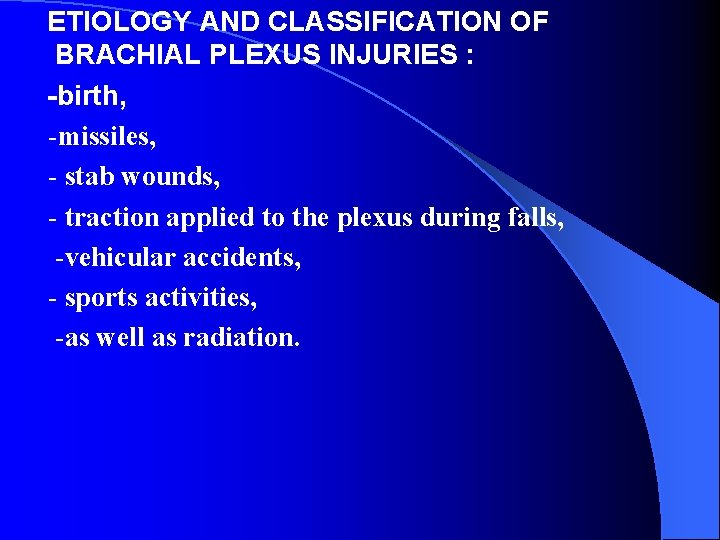 ETIOLOGY AND CLASSIFICATION OF BRACHIAL PLEXUS INJURIES :

-birth,

-missiles,

- stab wounds,

- traction applied to the plexus during falls,

-vehicular accidents,

- sports activities,

-as well as radiation.